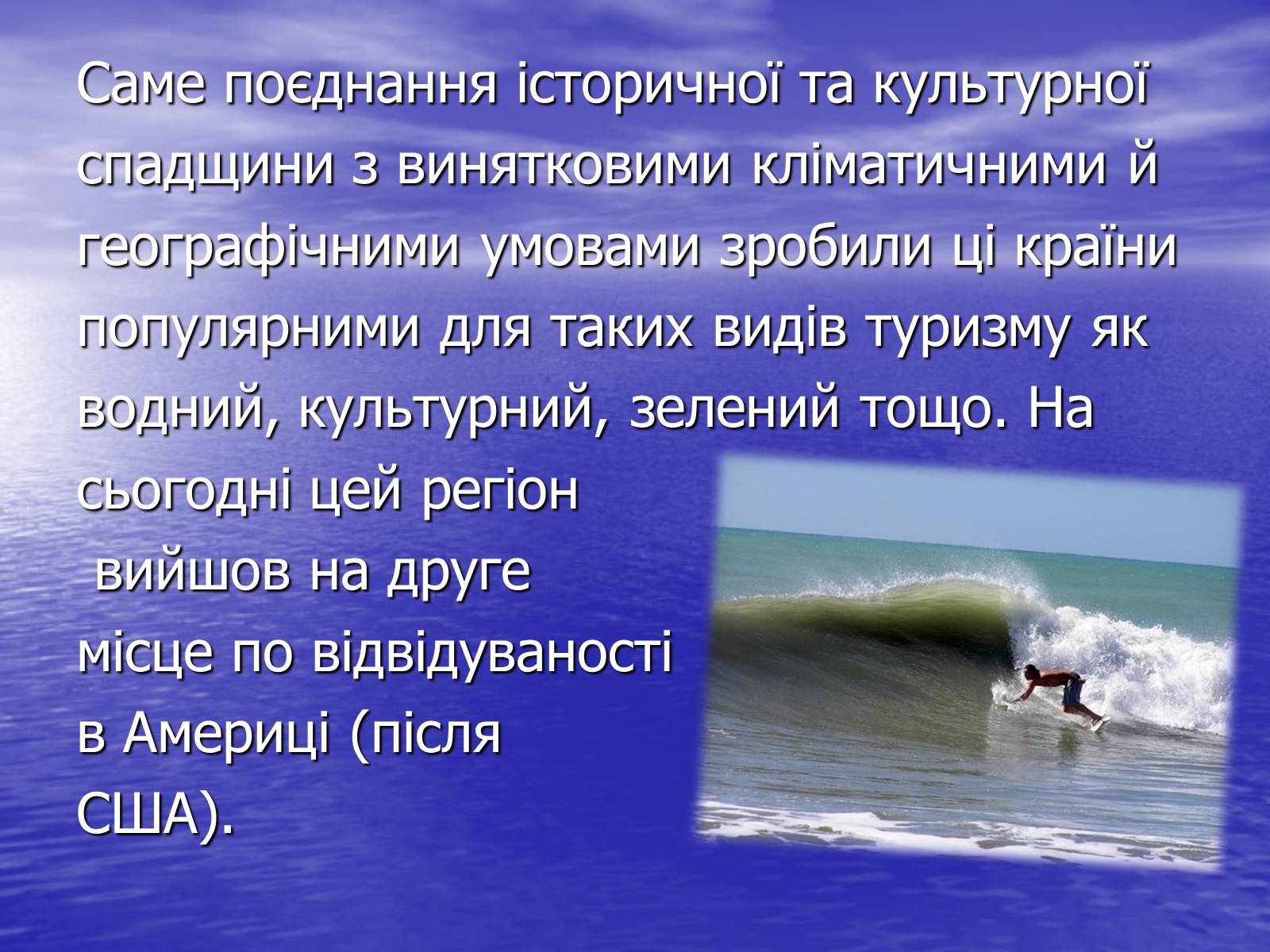 Саме поєднання історичної та культурної спадщини з винятковими кліматичними й географічними умовами зробили ці країни популярними для таких видів туризму як водний, культурний, зелений тощо. На сьогодні цей регіон вийшов на друге місце по відвідуваності в Америці (після США).